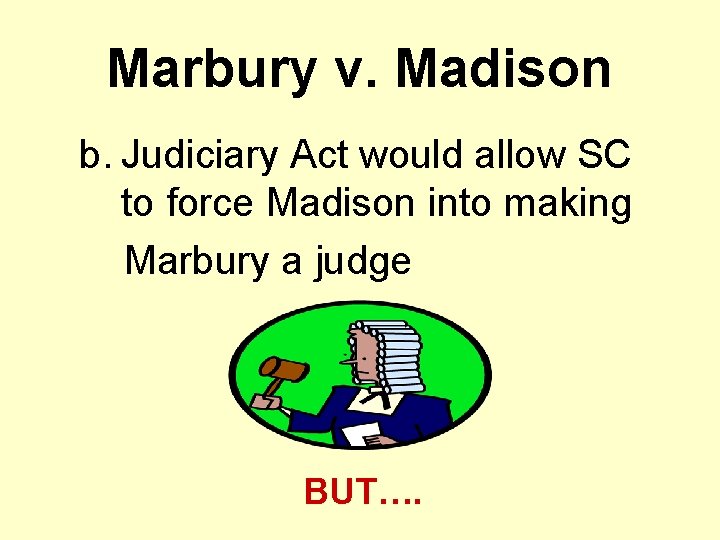 Marbury v. Madison

b. Judiciary Act would allow SC to force Madison into making Marbury a judge

BUT….